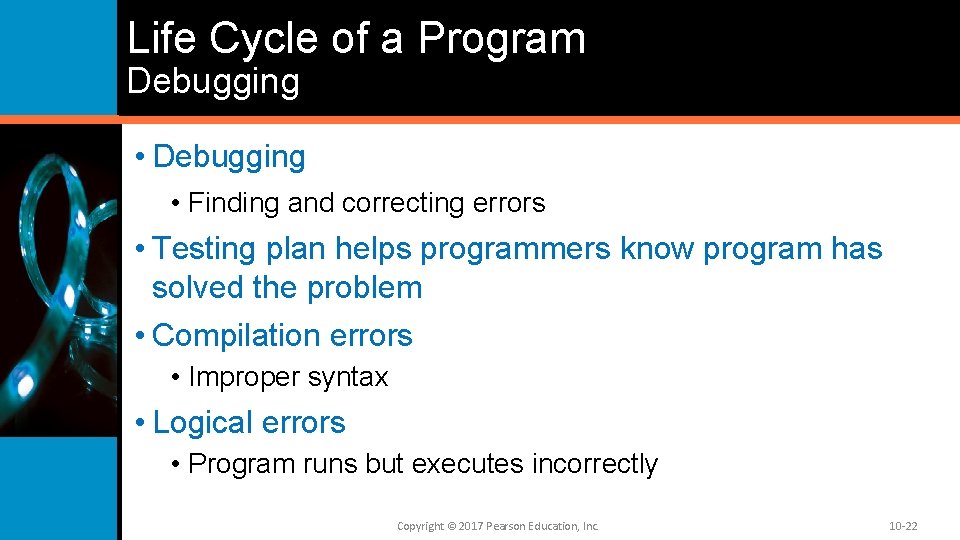 Life Cycle of a Program
Debugging

• Debugging
  • Finding and correcting errors
• Testing plan helps programmers know program has solved the problem
• Compilation errors
  • Improper syntax
• Logical errors
  • Program runs but executes incorrectly

Copyright © 2017 Pearson Education, Inc.

10-22